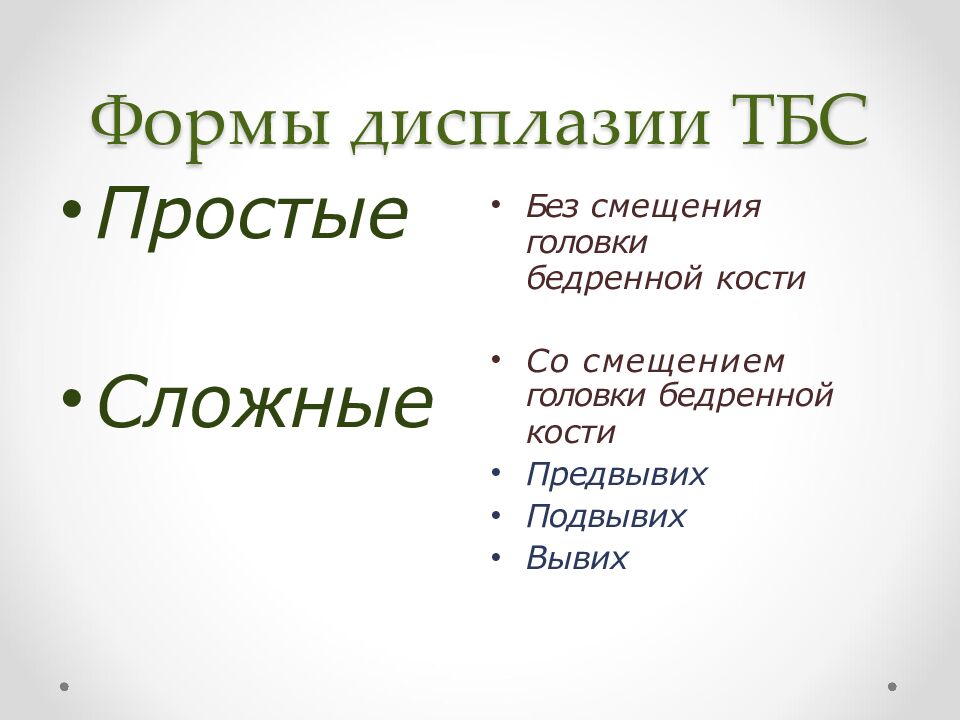 Формы дисплазии ТБС

• Простые

• Сложные

• Без смещения головки бедренной кости

• Со смещением головки бедренной кости

• Предвывих

• Подвывих

• Вывих